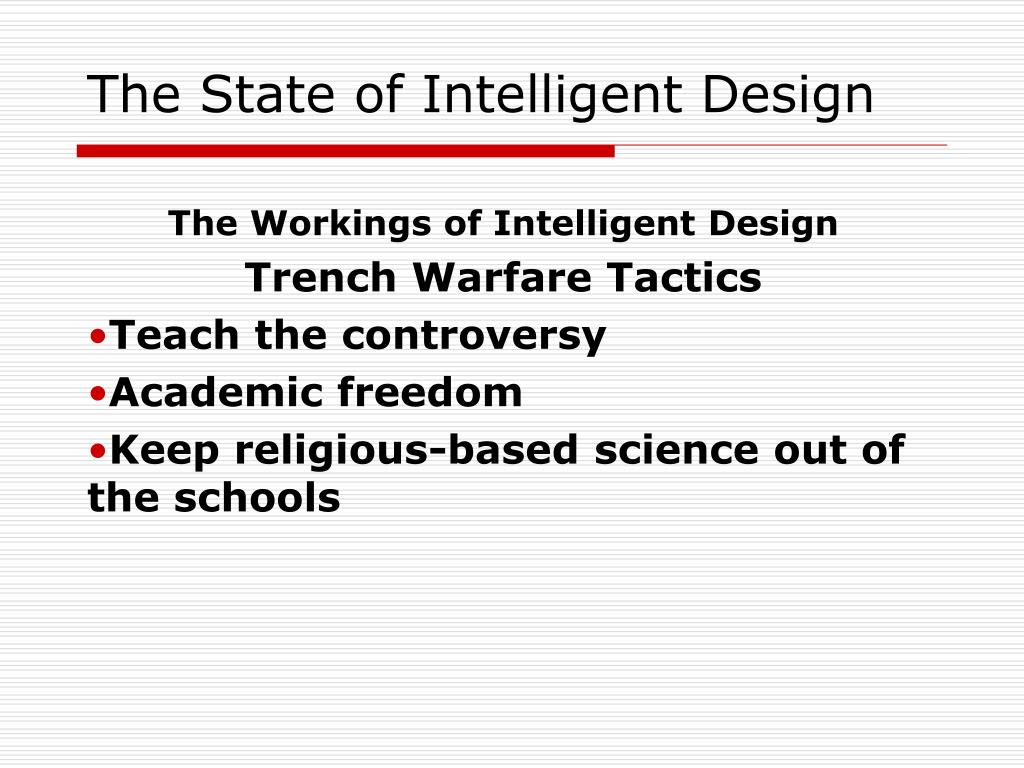 The State of Intelligent Design

The Workings of Intelligent Design

Trench Warfare Tactics

•Teach the controversy

•Academic freedom

•Keep religious-based science out of the schools